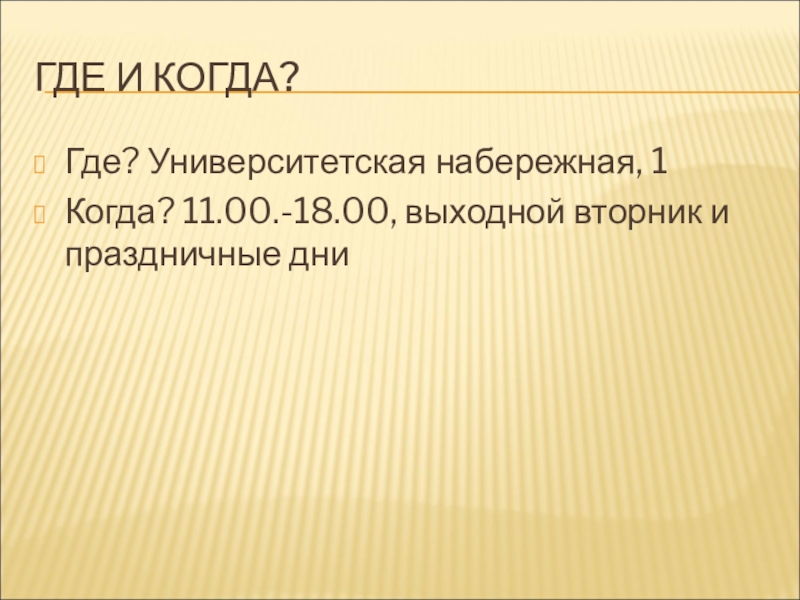 ГДЕ И КОГДА?

Где? Университетская набережная, 1

Когда? 11.00.-18.00, выходной вторник и праздничные дни